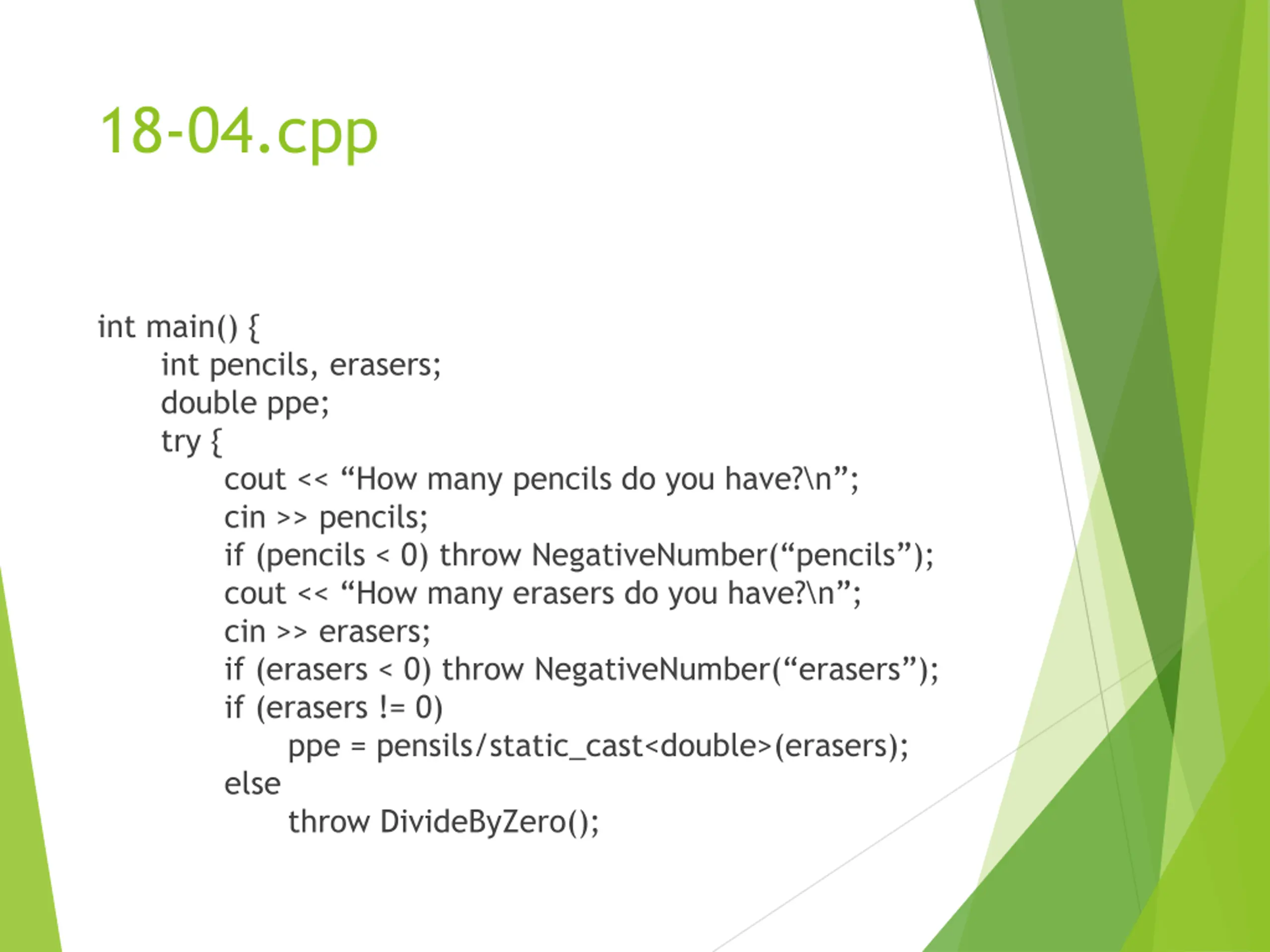 18-04.cpp

int main() {
    int pencils, erasers;
    double ppe;
    try {
        cout << “How many pencils do you have?\n”;
        cin >> pencils;
        if (pencils < 0) throw NegativeNumber(“pencils”);
        cout << “How many erasers do you have?\n”;
        cin >> erasers;
        if (erasers < 0) throw NegativeNumber(“erasers”);
        if (erasers != 0)
            ppe = pensils/static_cast<double>(erasers);
        else
            throw DivideByZero();